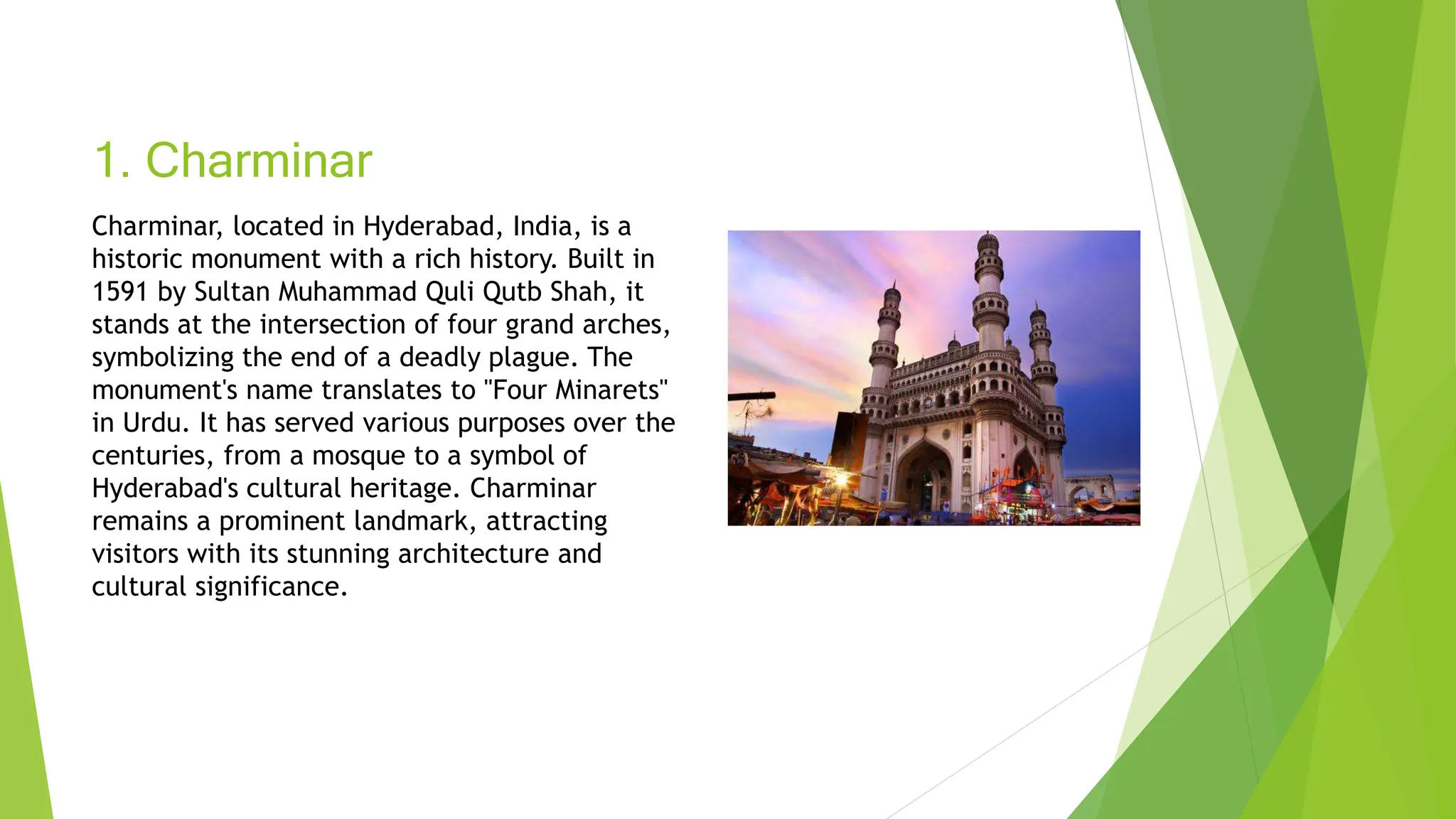 1. Charminar

Charminar, located in Hyderabad, India, is a historic monument with a rich history. Built in 1591 by Sultan Muhammad Quli Qutb Shah, it stands at the intersection of four grand arches, symbolizing the end of a deadly plague. The monument's name translates to "Four Minarets" in Urdu. It has served various purposes over the centuries, from a mosque to a symbol of Hyderabad's cultural heritage. Charminar remains a prominent landmark, attracting visitors with its stunning architecture and cultural significance.